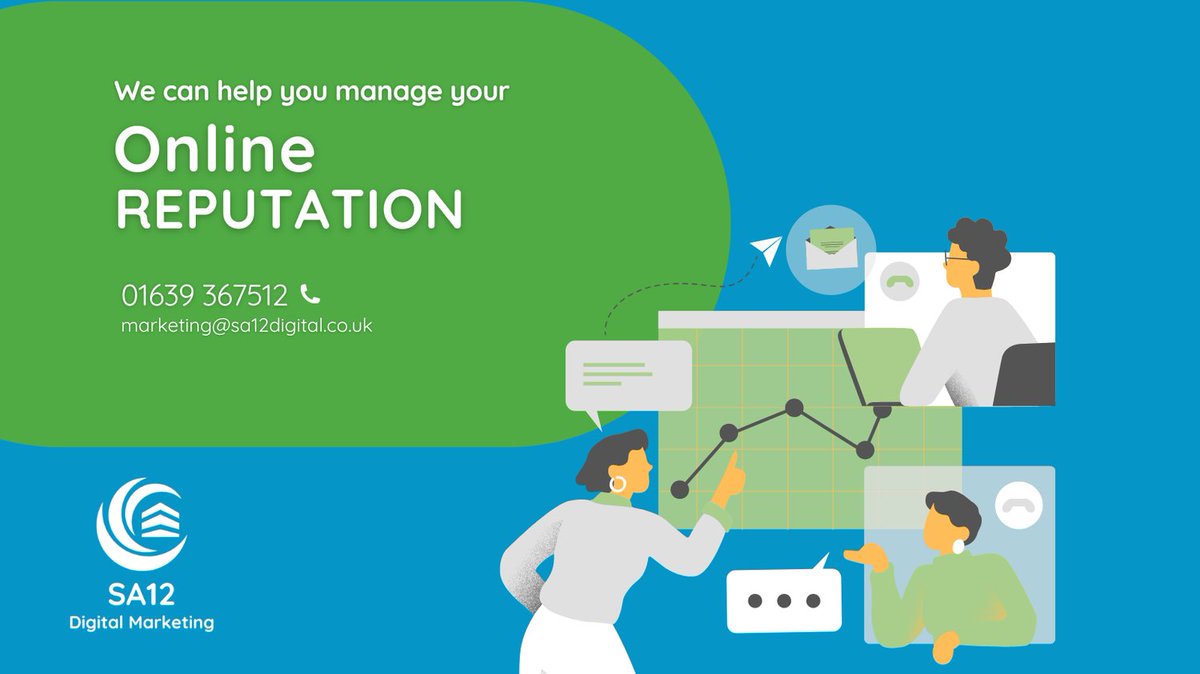 We can help you manage your

Online
REPUTATION

01639 367512

marketing@sa12digital.co.uk

SA12
Digital Marketing